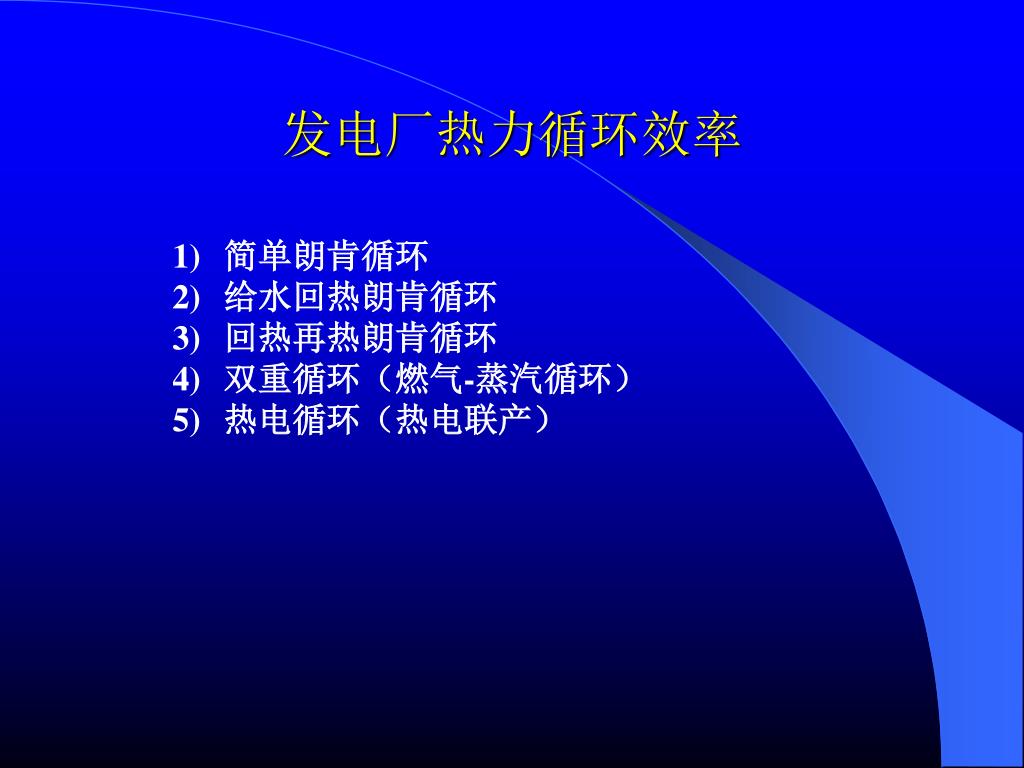 发电厂热力循环效率

1) 简单朗肯循环
2) 给水回热朗肯循环
3) 回热再热朗肯循环
4) 双重循环（燃气-蒸汽循环）
5) 热电循环（热电联产）